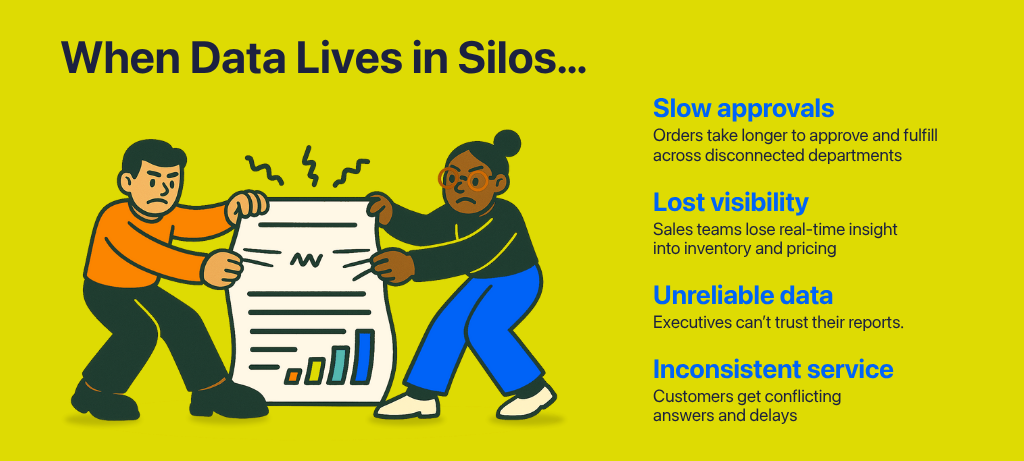 When Data Lives in Silos...

Slow approvals
Orders take longer to approve and fulfill across disconnected departments

Lost visibility
Sales teams lose real-time insight into inventory and pricing

Unreliable data
Executives can't trust their reports.

Inconsistent service
Customers get conflicting answers and delays